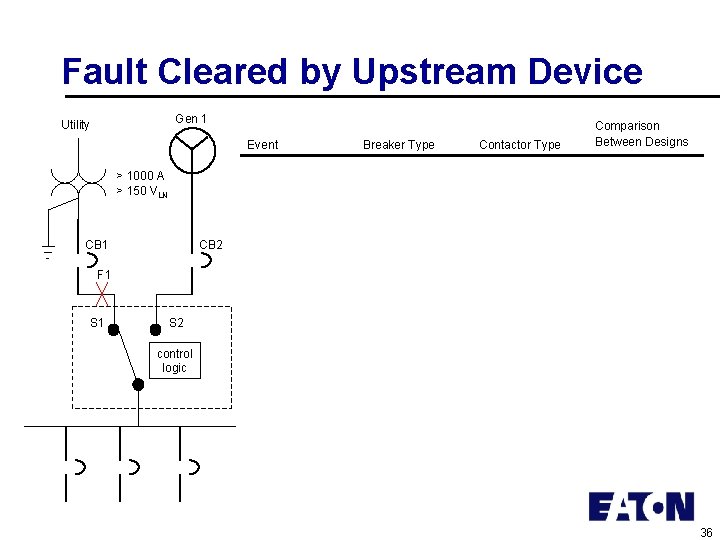 Fault Cleared by Upstream Device

Utility

Gen 1

> 1000 A
> 150 $V_{LN}$

CB1

CB2

F1

S1

S2

control logic

| Event | Breaker Type | Contactor Type | Comparison Between Designs |
|---|---|---|---|

EATON

36